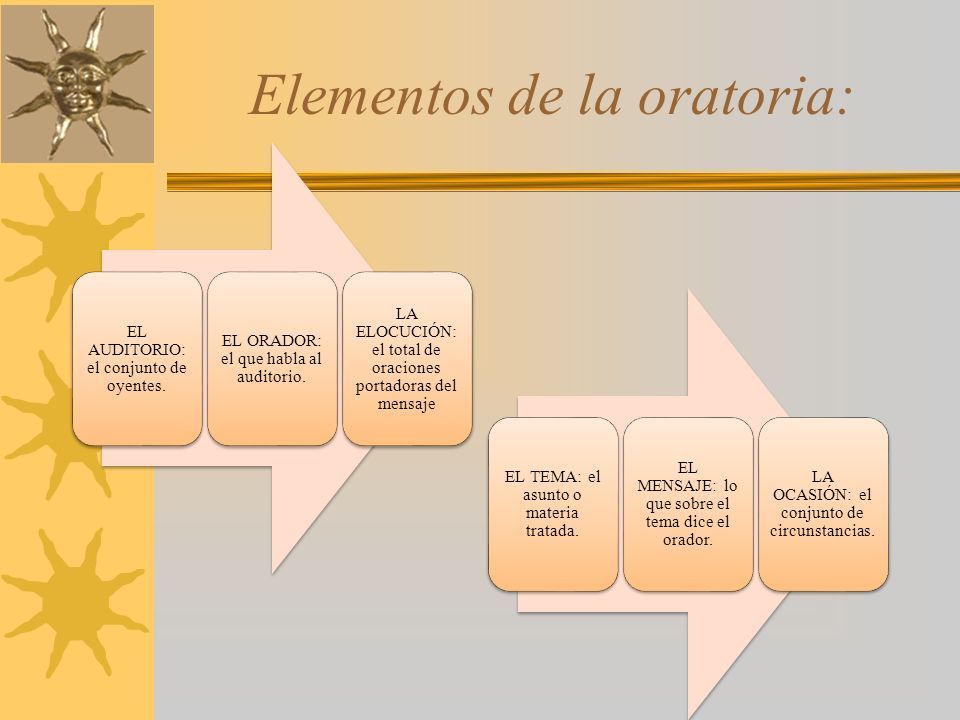 Elementos de la oratoria:

EL AUDITORIO: el conjunto de oyentes.

EL ORADOR: el que habla al auditorio.

LA ELOCUCIÓN: el total de oraciones portadoras del mensaje

EL TEMA: el asunto o materia tratada.

EL MENSAJE: lo que sobre el tema dice el orador.

LA OCASIÓN: el conjunto de circunstancias.